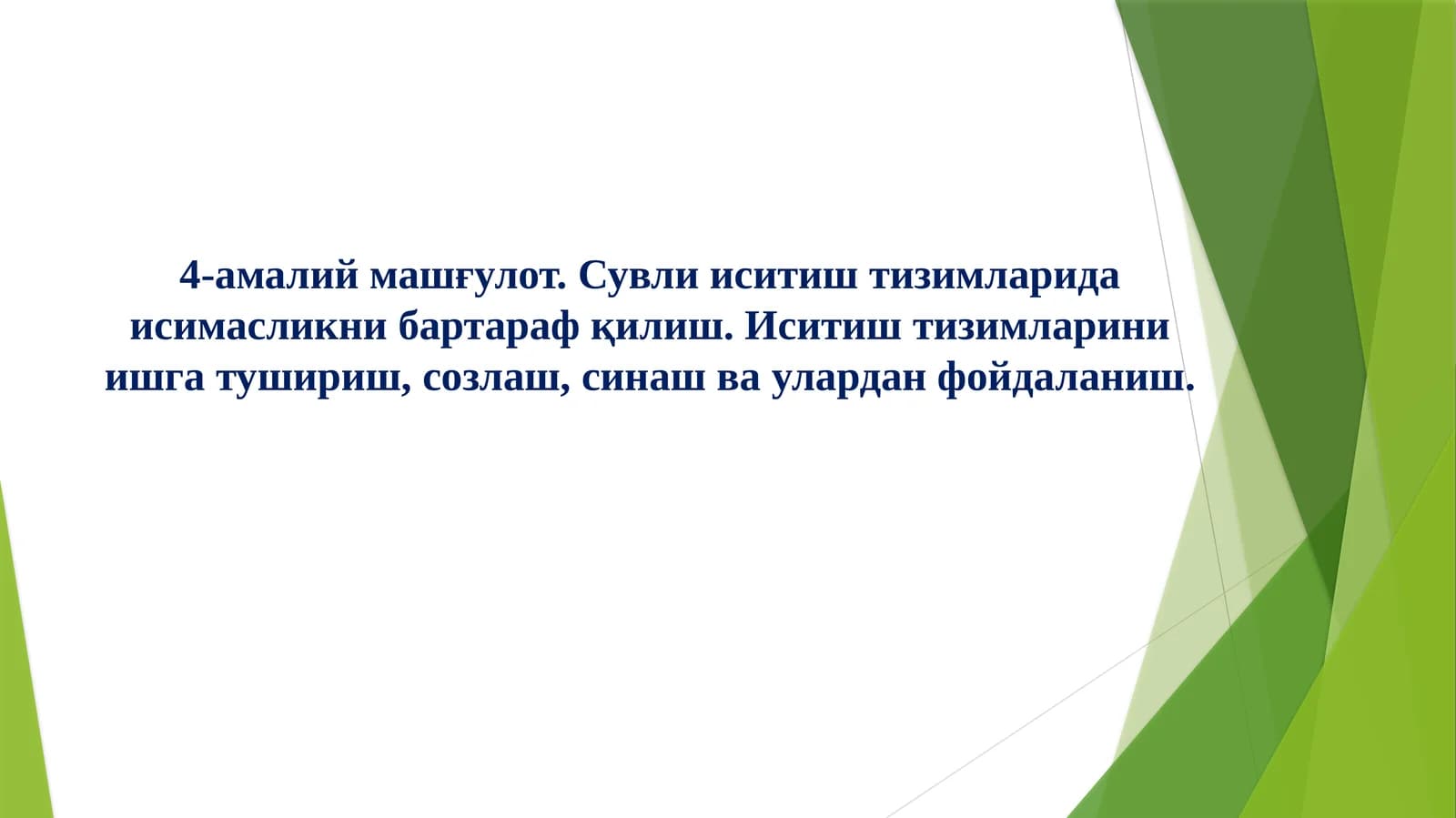 4-амалий машғулот. Сувли иситиш тизимларида исимасликни бартараф қилиш. Иситиш тизимларини ишга тушириш, созлаш, синаш ва улардан фойдаланиш.